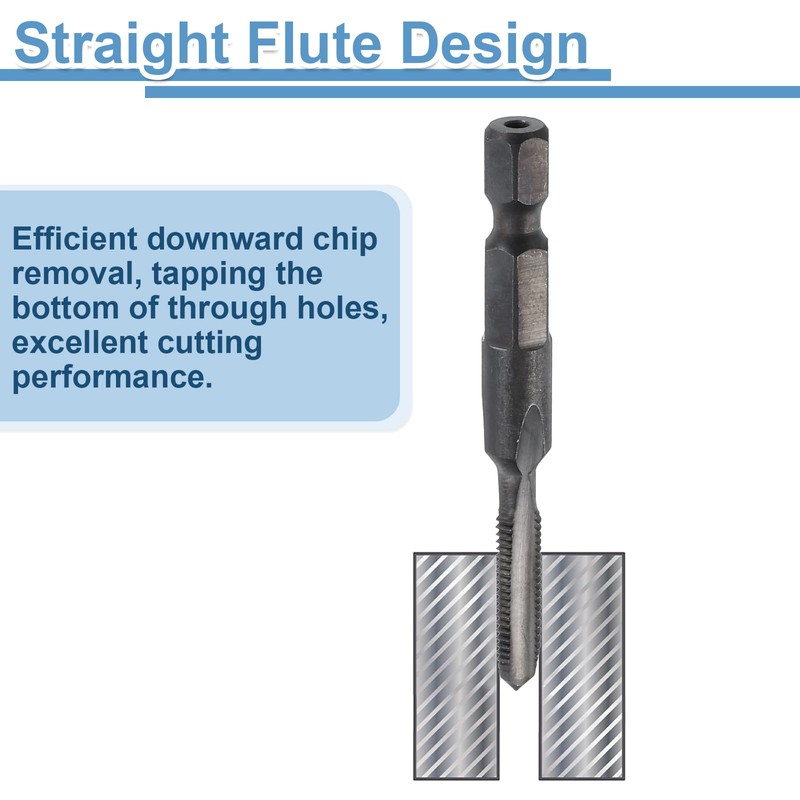 Straight Flute Design

Efficient downward chip removal, tapping the bottom of through holes, excellent cutting performance.